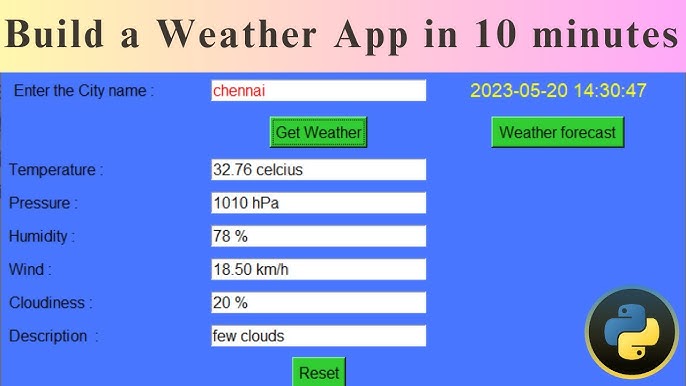 Build a Weather App in 10 minutes

Enter the City name : chennai

2023-05-20 14:30:47

Get Weather

Weather forecast

Temperature : 32.76 celcius

Pressure : 1010 hPa

Humidity : 78 %

Wind : 18.50 km/h

Cloudiness : 20 %

Description : few clouds

Reset